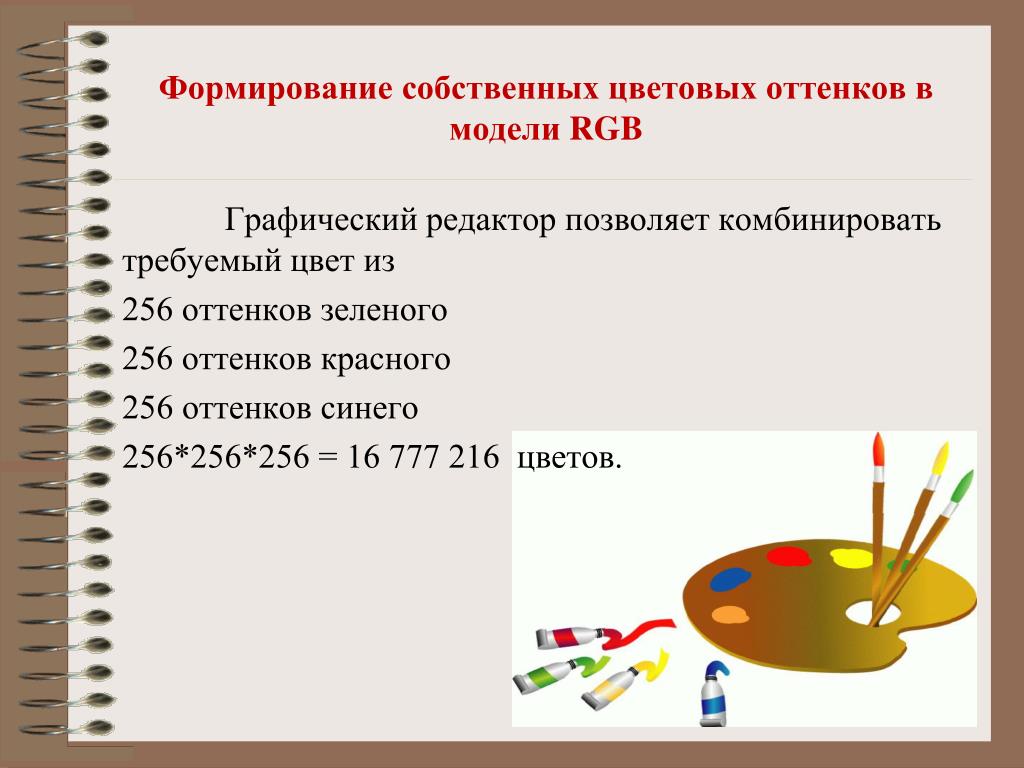 Формирование собственных цветовых оттенков в модели RGB

Графический редактор позволяет комбинировать требуемый цвет из

256 оттенков зеленого

256 оттенков красного

256 оттенков синего

256*256*256 = 16 777 216 цветов.